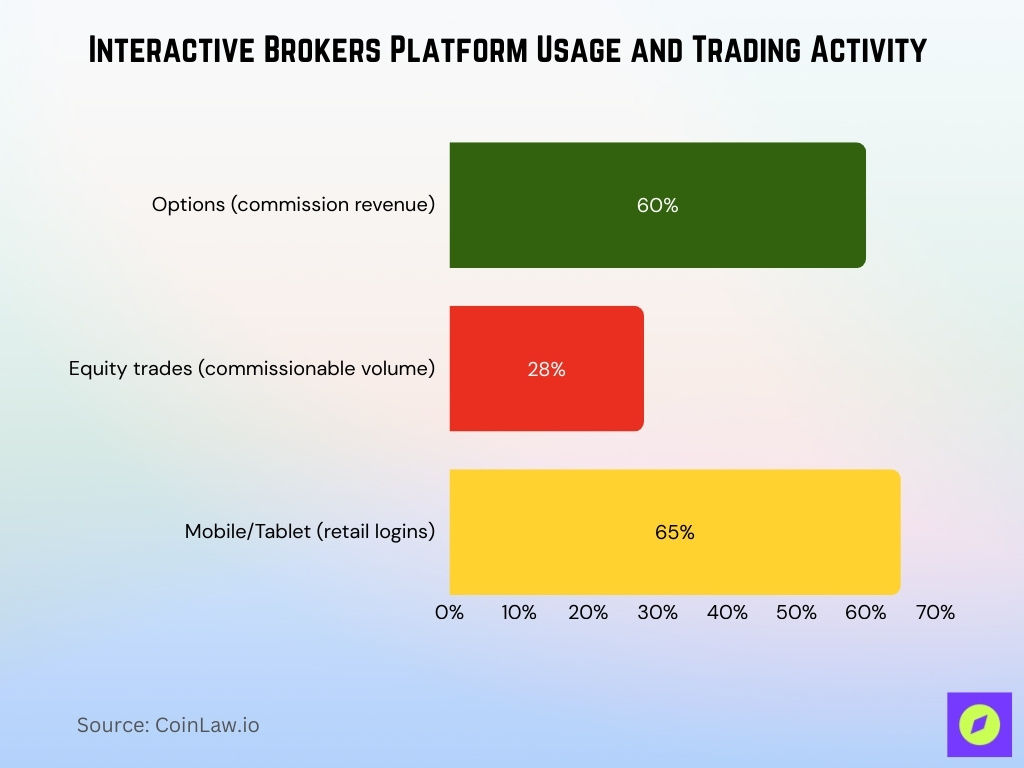 Interactive Brokers Platform Usage and Trading Activity

Options (commission revenue)
60%

Equity trades (commissionable volume)
28%

Mobile/Tablet (retail logins)
65%

0% 10% 20% 30% 40% 50% 60% 70%

Source: CoinLaw.io